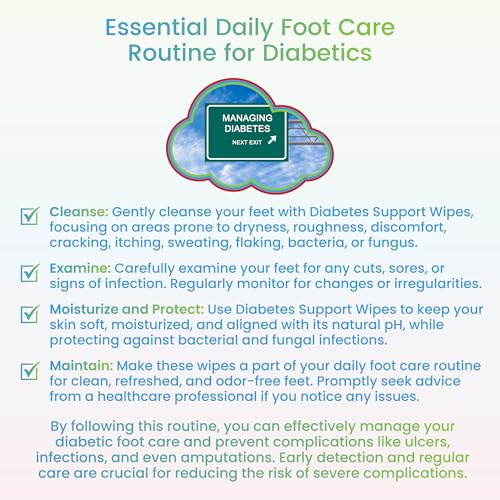 Essential Daily Foot Care Routine for Diabetics

MANAGING DIABETES
NEXT EXIT

Cleanse: Gently cleanse your feet with Diabetes Support Wipes, focusing on areas prone to dryness, roughness, discomfort, cracking, itching, sweating, flaking, bacteria, or fungus.

Examine: Carefully examine your feet for any cuts, sores, or signs of infection. Regularly monitor for changes or irregularities.

Moisturize and Protect: Use Diabetes Support Wipes to keep your skin soft, moisturized, and aligned with its natural pH, while protecting against bacterial and fungal infections.

Maintain: Make these wipes a part of your daily foot care routine for clean, refreshed, and odor-free feet. Promptly seek advice from a healthcare professional if you notice any issues.

By following this routine, you can effectively manage your diabetic foot care and prevent complications like ulcers, infections, and even amputations. Early detection and regular care are crucial for reducing the risk of severe complications.